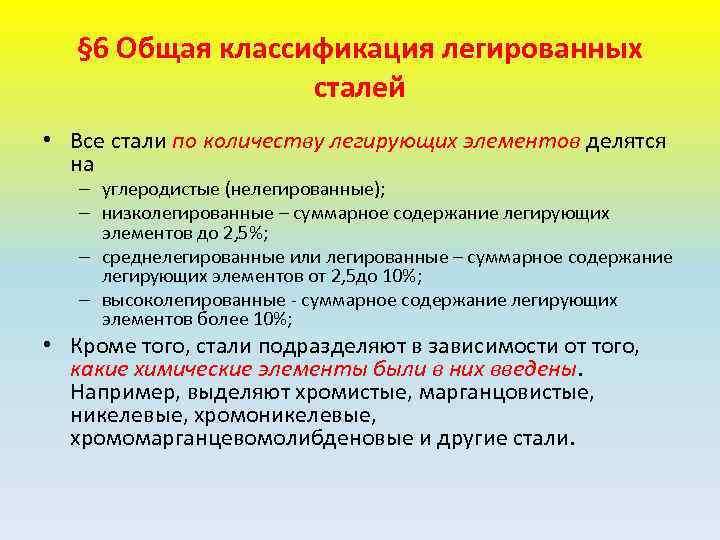 §6 Общая классификация легированных сталей

• Все стали по количеству легирующих элементов делятся на
– углеродистые (нелегированные);
– низколегированные – суммарное содержание легирующих элементов до 2,5%;
– среднелегированные или легированные – суммарное содержание легирующих элементов от 2,5до 10%;
– высоколегированные - суммарное содержание легирующих элементов более 10%;

• Кроме того, стали подразделяют в зависимости от того, какие химические элементы были в них введены. Например, выделяют хромистые, марганцовистые, никелевые, хромоникелевые, хромомарганцевомолибденовые и другие стали.